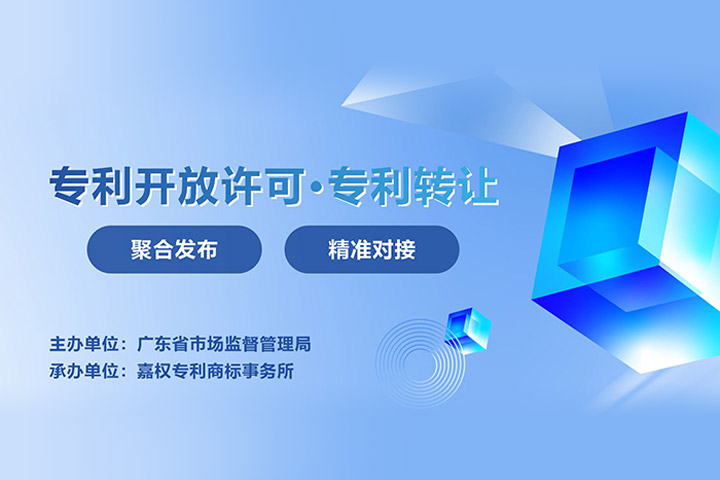 专利开放许可·专利转让

聚合发布

精准对接

主办单位：广东省市场监督管理局
承办单位：嘉权专利商标事务所